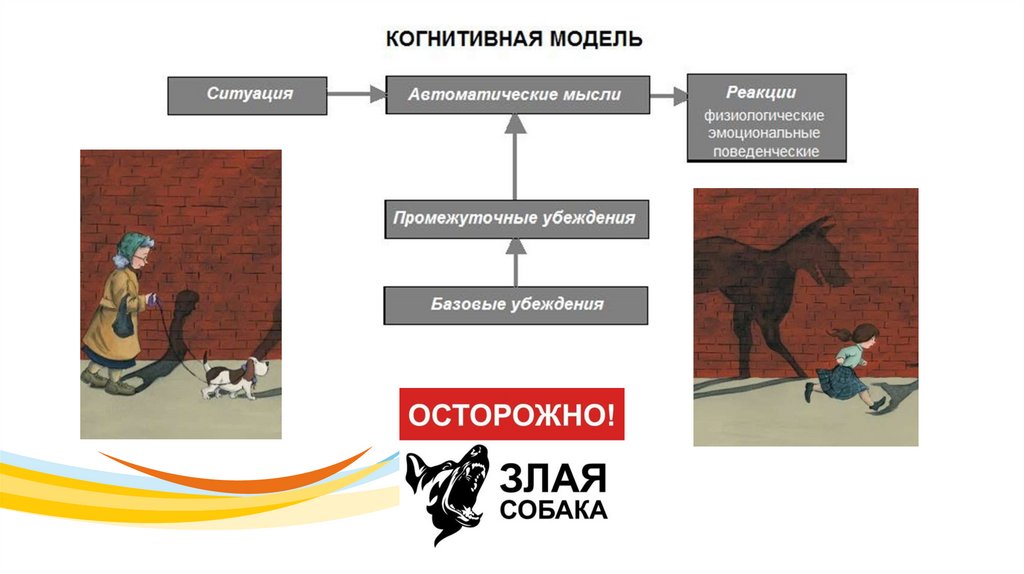 КОГНИТИВНАЯ МОДЕЛЬ

Ситуация

Автоматические мысли

Реакции
физиологические
эмоциональные
поведенческие

Промежуточные убеждения

Базовые убеждения

ОСТОРОЖНО!

ЗЛАЯ
СОБАКА